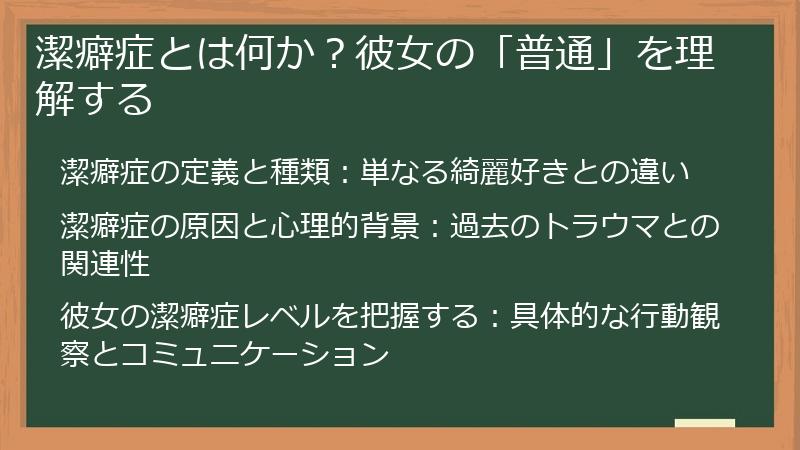 潔癖症とは何か？彼女の「普通」を理解する

潔癖症の定義と種類：単なる綺麗好きとの違い

潔癖症の原因と心理的背景：過去のトラウマとの関連性

彼女の潔癖症レベルを把握する：具体的な行動観察とコミュニケーション